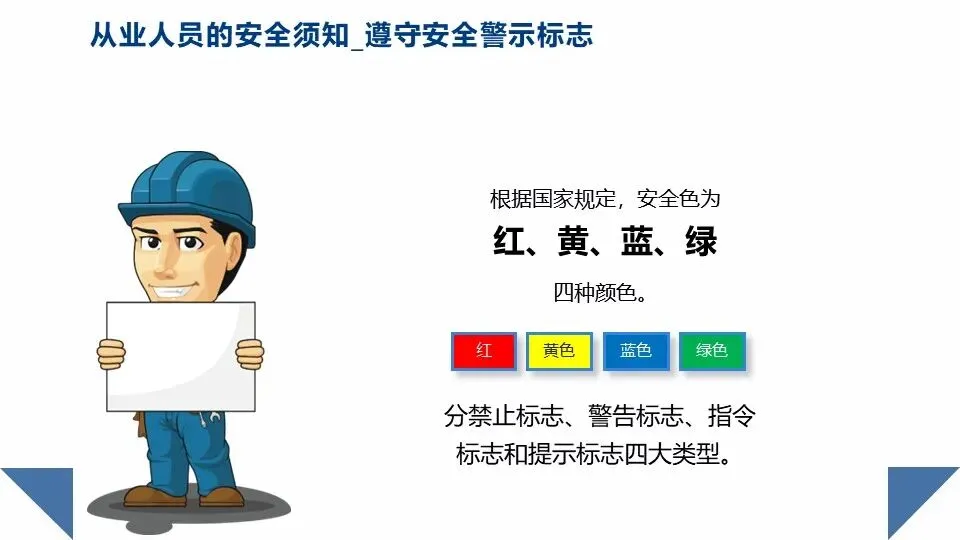 从业人员的安全须知_遵守安全警示标志

根据国家规定，安全色为

红、黄、蓝、绿

四种颜色。

红 黄色 蓝色 绿色

分禁止标志、警告标志、指令标志和提示标志四大类型。